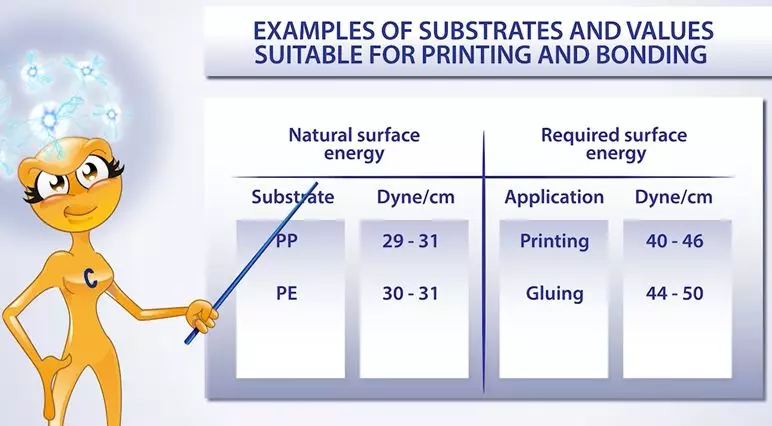 EXAMPLES OF SUBSTRATES AND VALUES SUITABLE FOR PRINTING AND BONDING

| Natural surface energy | | Required surface energy | |
|---|---|---|---|
| Substrate | Dyne/cm | Application | Dyne/cm |
| PP | 29 - 31 | Printing | 40 - 46 |
| PE | 30 - 31 | Gluing | 44 - 50 |

C